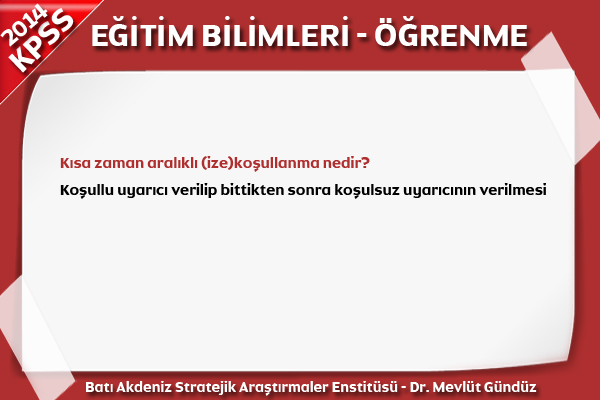 2014 KPSS

EĞİTİM BİLİMLERİ - ÖĞRENME

Kısa zaman aralıklı (ize)koşullanma nedir?

Koşullu uyarıcı verilip bittikten sonra koşulsuz uyarıcının verilmesi

Batı Akdeniz Stratejik Araştırmaler Enstitüsü - Dr. Mevlüt Gündüz